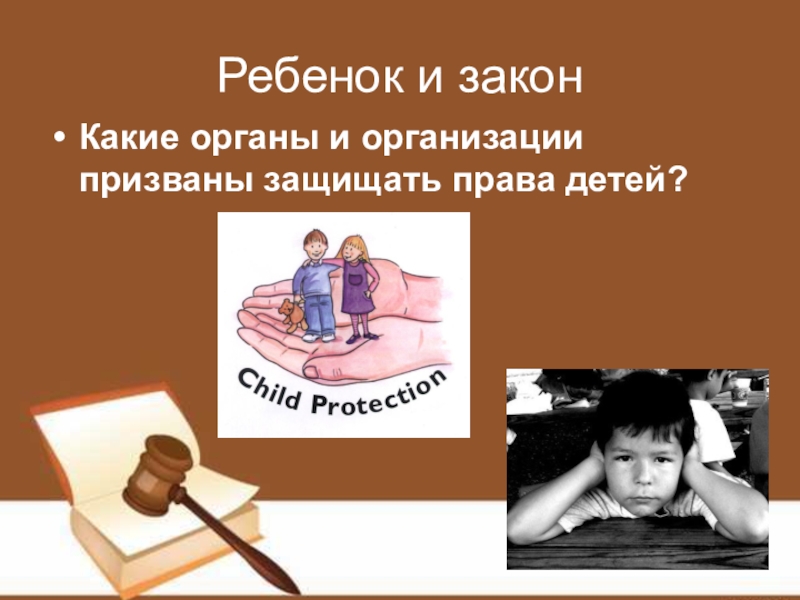 Ребенок и закон

• Какие органы и организации призваны защищать права детей?

Child Protection